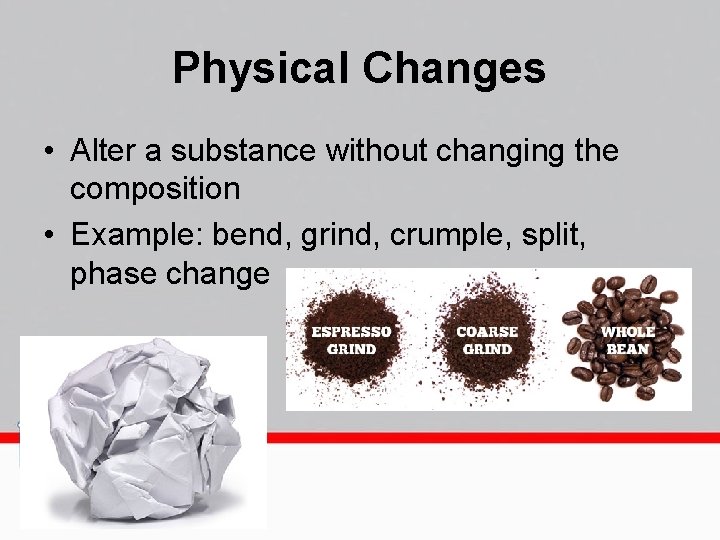 Physical Changes

• Alter a substance without changing the composition
• Example: bend, grind, crumple, split, phase change

ESPRESSO GRIND

COARSE GRIND

WHOLE BEAN